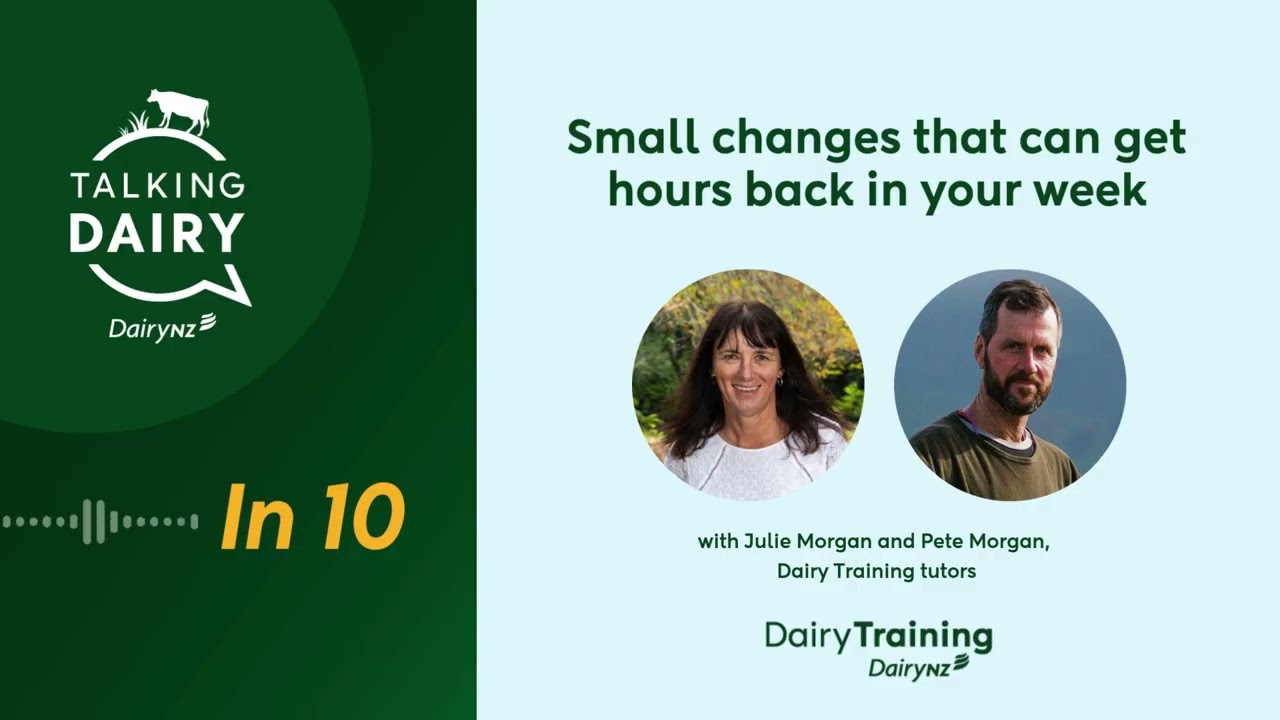 TALKING DAIRY

DairyNZ

In 10

Small changes that can get hours back in your week

with Julie Morgan and Pete Morgan, Dairy Training tutors

DairyTraining
DairyNZ